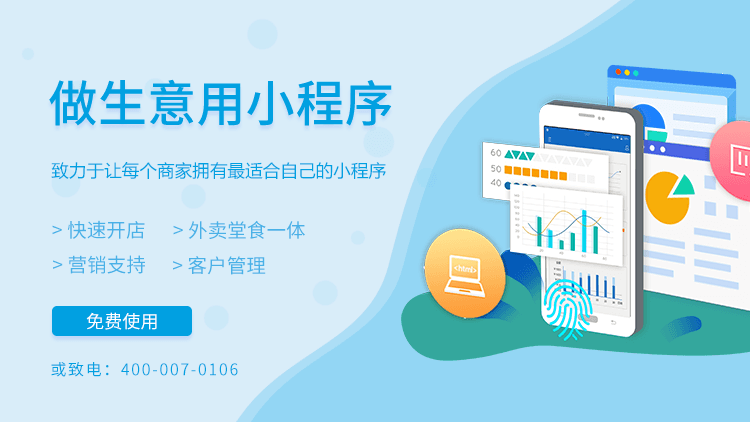 做生意用小程序

致力于让每个商家拥有最适合自己的小程序

> 快速开店　> 外卖堂食一体
> 营销支持　> 客户管理

免费使用

或致电：400-007-0106

60
50
40

<html>